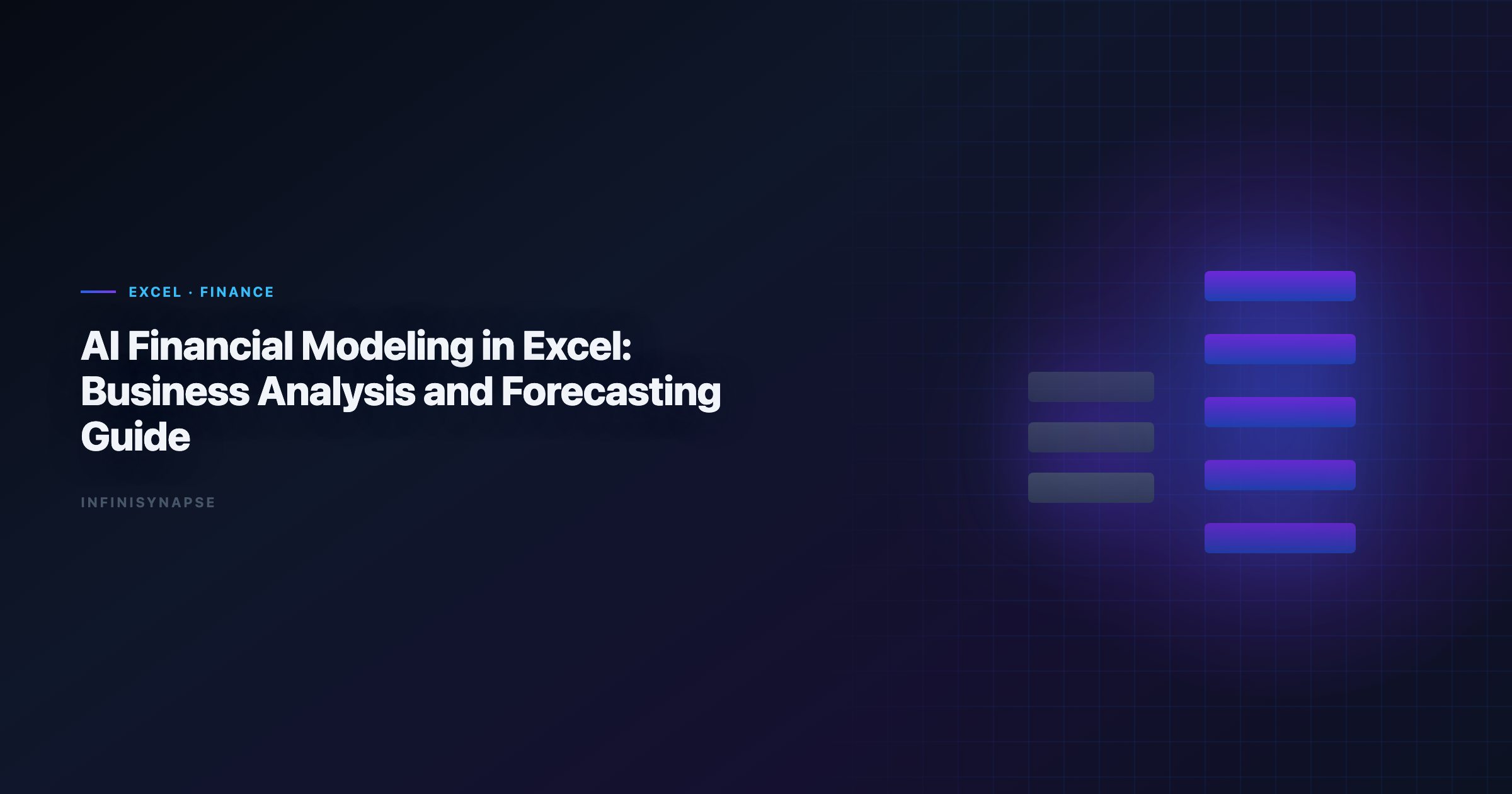 EXCEL · FINANCE

AI Financial Modeling in Excel: Business Analysis and Forecasting Guide

INFINISYNAPSE